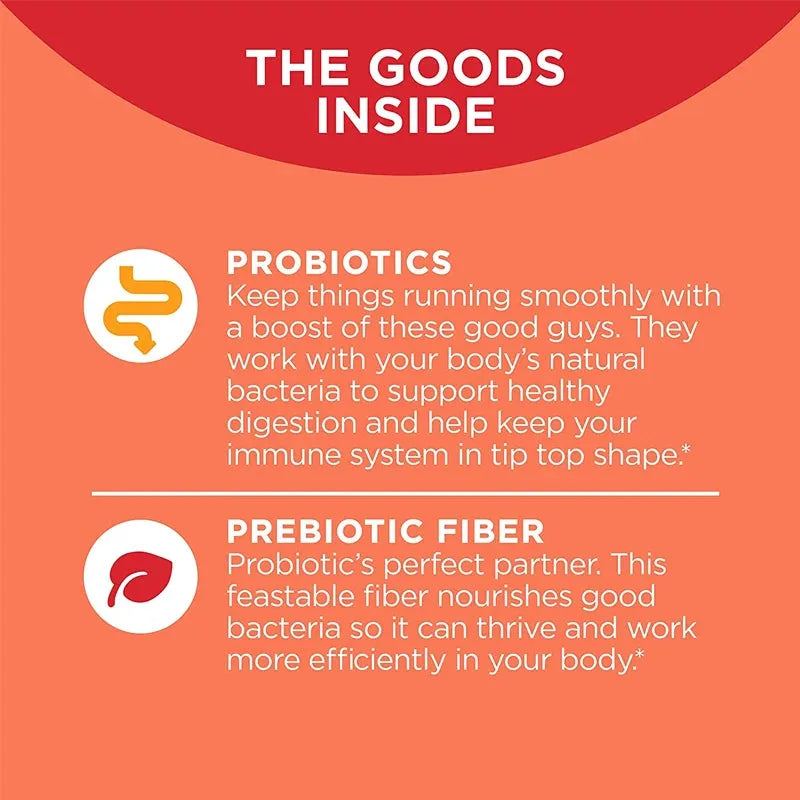 THE GOODS INSIDE

PROBIOTICS
Keep things running smoothly with a boost of these good guys. They work with your body's natural bacteria to support healthy digestion and help keep your immune system in tip top shape.*

PREBIOTIC FIBER
Probiotic's perfect partner. This feastable fiber nourishes good bacteria so it can thrive and work more efficiently in your body.*